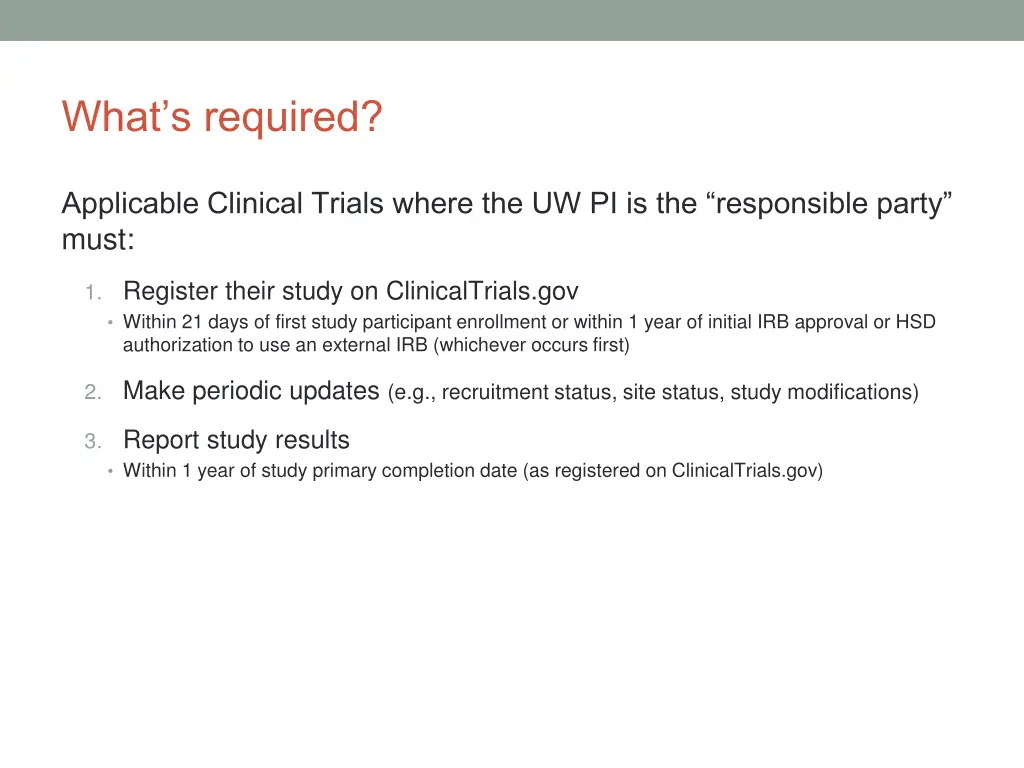 What’s required?

Applicable Clinical Trials where the UW PI is the “responsible party” must:

1. Register their study on ClinicalTrials.gov
• Within 21 days of first study participant enrollment or within 1 year of initial IRB approval or HSD authorization to use an external IRB (whichever occurs first)

2. Make periodic updates (e.g., recruitment status, site status, study modifications)

3. Report study results
• Within 1 year of study primary completion date (as registered on ClinicalTrials.gov)